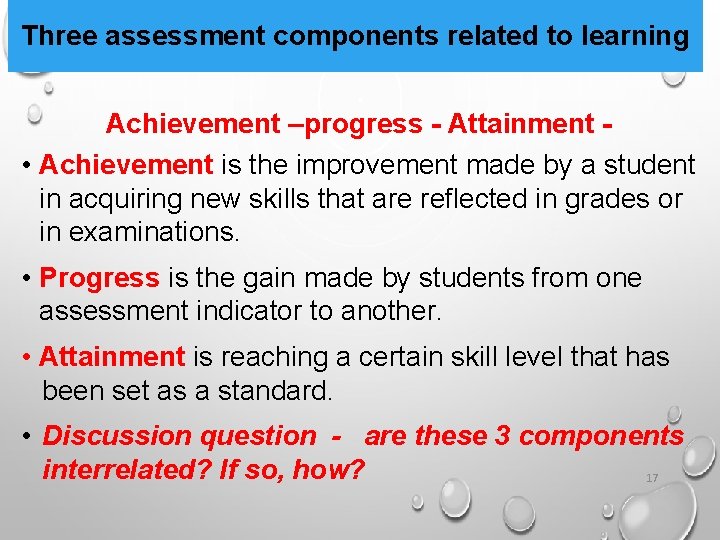 Three assessment components related to learning

Achievement –progress - Attainment -

• Achievement is the improvement made by a student in acquiring new skills that are reflected in grades or in examinations.

• Progress is the gain made by students from one assessment indicator to another.

• Attainment is reaching a certain skill level that has been set as a standard.

• Discussion question - are these 3 components interrelated? If so, how?

17